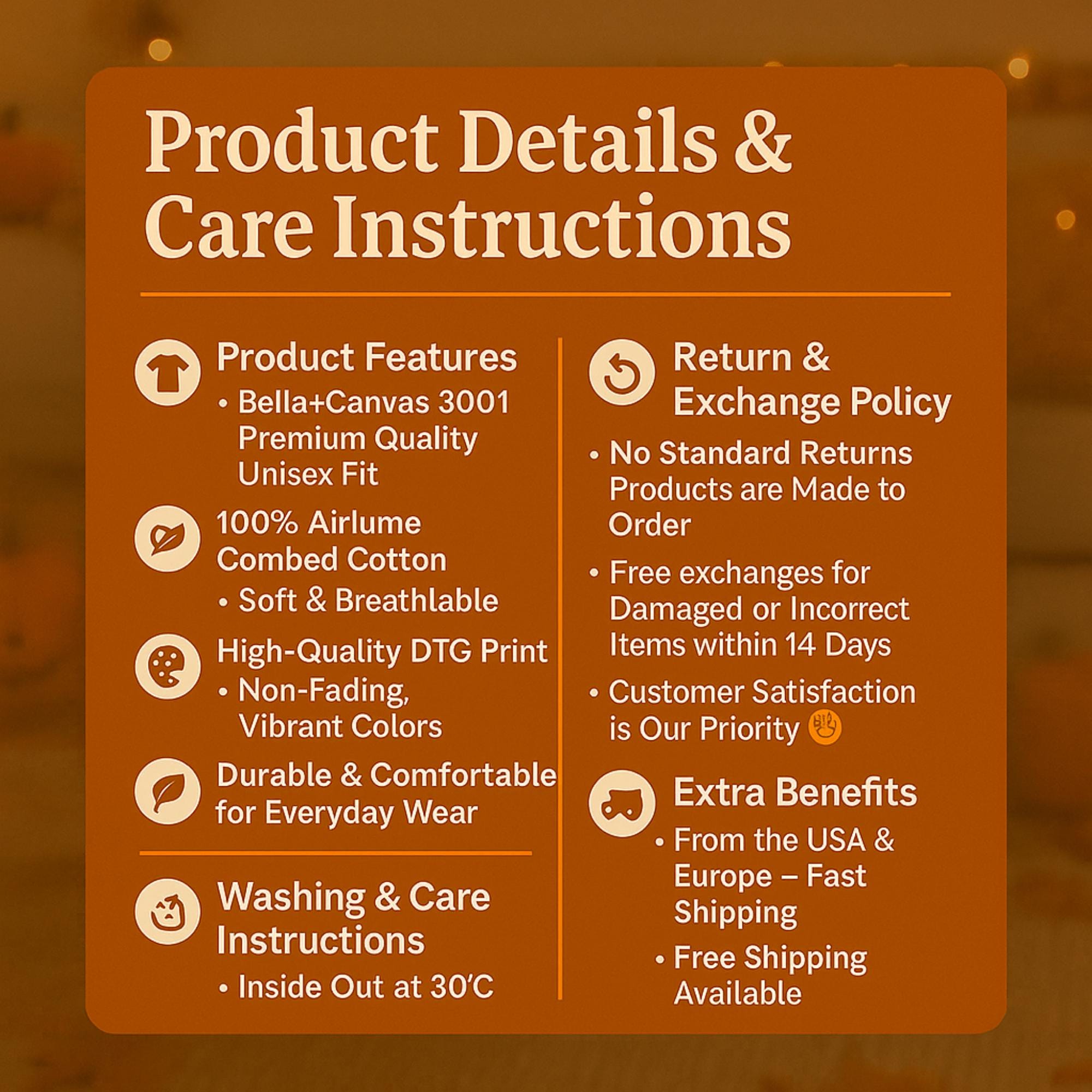 Product Details & Care Instructions

Product Features
• Bella+Canvas 3001 Premium Quality Unisex Fit

100% Airlume Combed Cotton
• Soft & Breathlable

High-Quality DTG Print
• Non-Fading, Vibrant Colors

Durable & Comfortable for Everyday Wear

Washing & Care Instructions
• Inside Out at 30'C

Return & Exchange Policy
• No Standard Returns Products are Made to Order
• Free exchanges for Damaged or Incorrect Items within 14 Days
• Customer Satisfaction is Our Priority

Extra Benefits
• From the USA & Europe – Fast Shipping
• Free Shipping Available